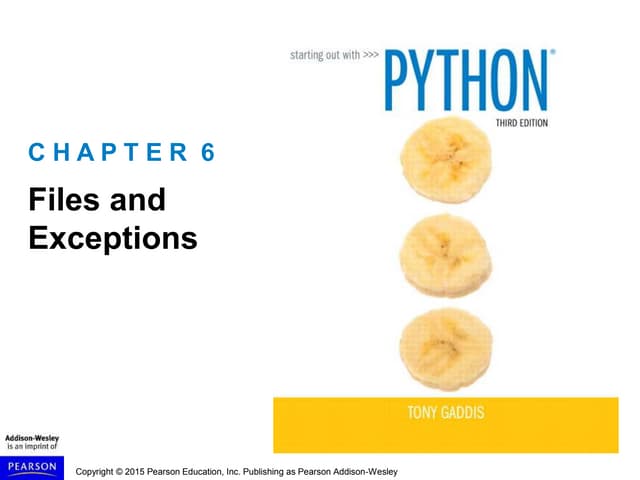 starting out with >>> PYTHON®
THIRD EDITION

CHAPTER 6

Files and Exceptions

TONY GADDIS

Addison-Wesley is an imprint of
PEARSON

Copyright © 2015 Pearson Education, Inc. Publishing as Pearson Addison-Wesley